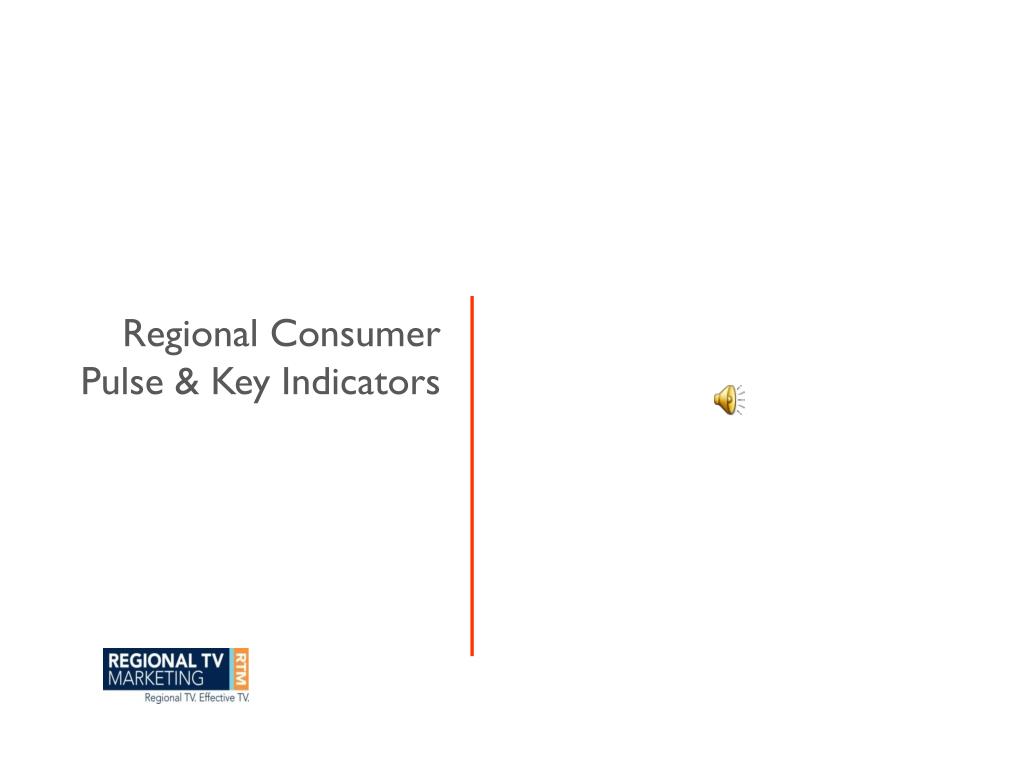 Regional Consumer Pulse & Key Indicators

REGIONAL TV MARKETING
RTM
Regional TV. Effective TV.